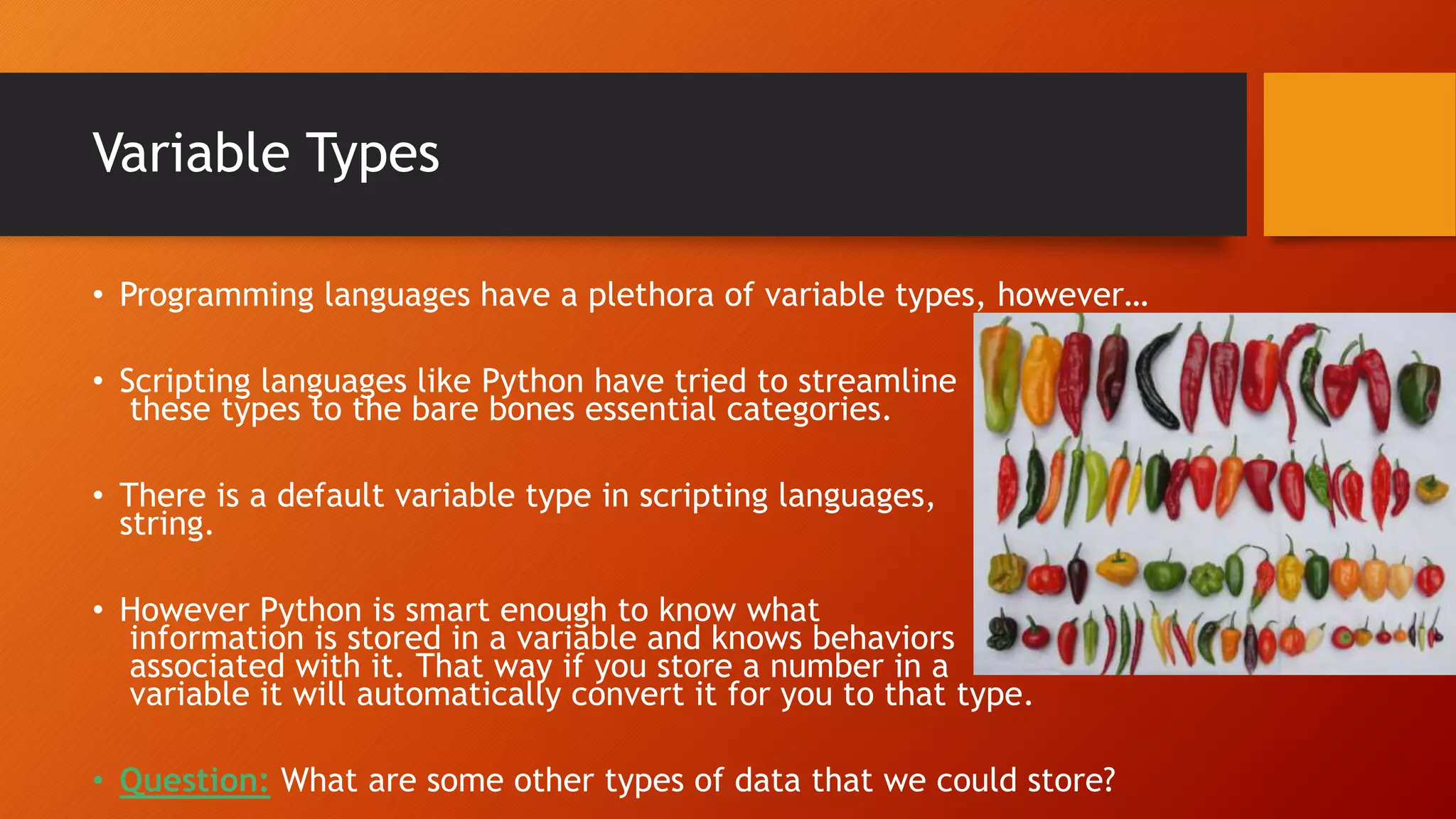 Variable Types

• Programming languages have a plethora of variable types, however…

• Scripting languages like Python have tried to streamline these types to the bare bones essential categories.

• There is a default variable type in scripting languages, string.

• However Python is smart enough to know what information is stored in a variable and knows behaviors associated with it. That way if you store a number in a variable it will automatically convert it for you to that type.

• Question: What are some other types of data that we could store?